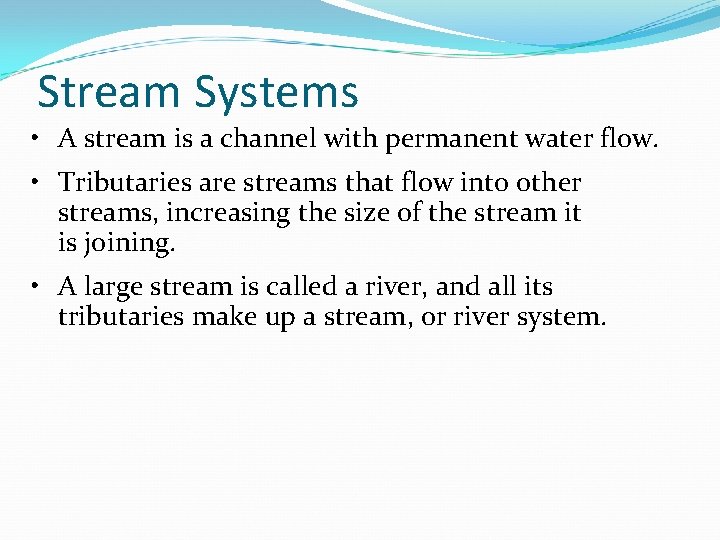 Stream Systems

• A stream is a channel with permanent water flow.

• Tributaries are streams that flow into other streams, increasing the size of the stream it is joining.

• A large stream is called a river, and all its tributaries make up a stream, or river system.